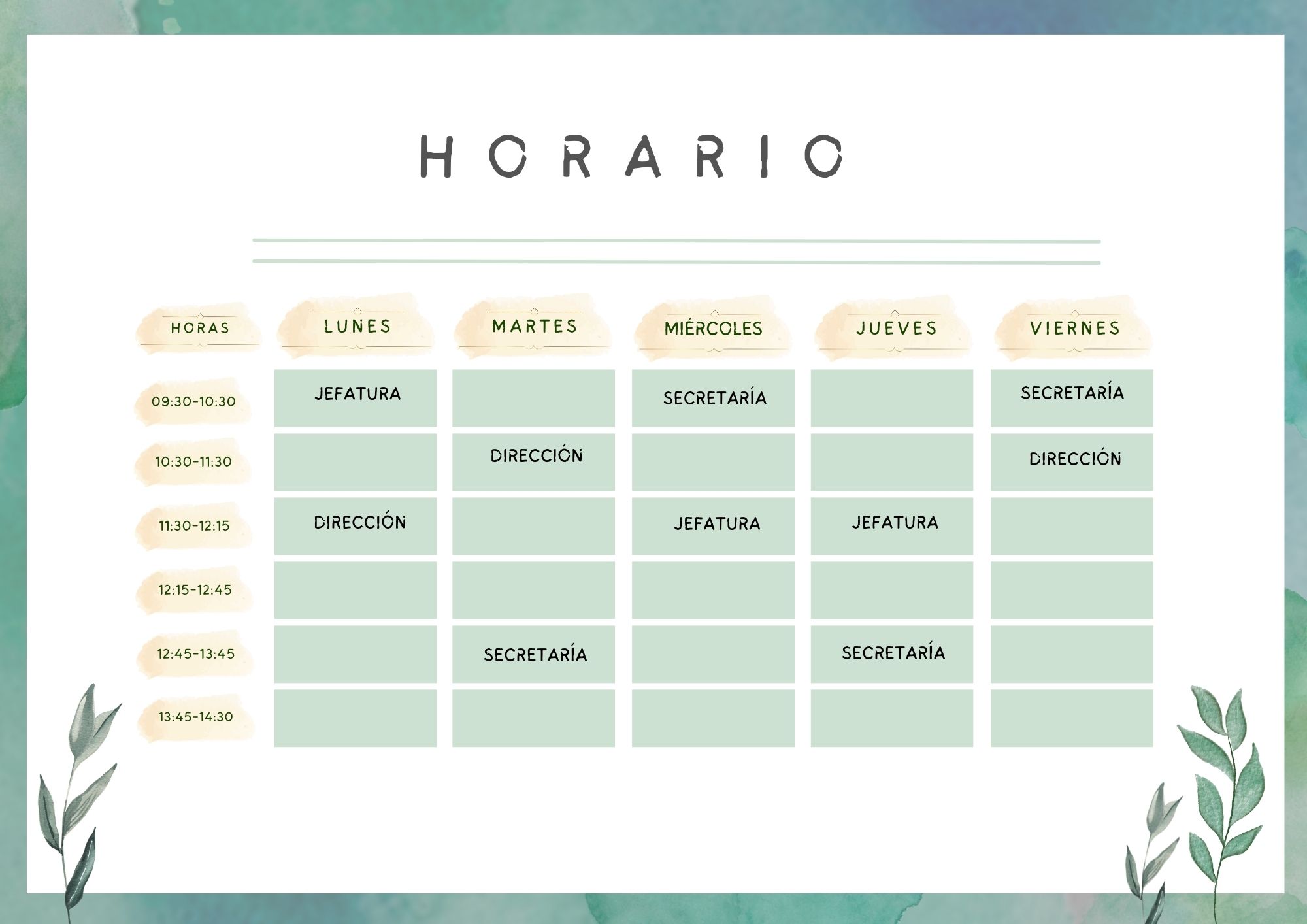 HORARIO

| HORAS | LUNES | MARTES | MIÉRCOLES | JUEVES | VIERNES |
|---|---|---|---|---|---|
| 09:30-10:30 | JEFATURA | | SECRETARÍA | | SECRETARÍA |
| 10:30-11:30 | | DIRECCIÓN | | | DIRECCIÓN |
| 11:30-12:15 | DIRECCIÓN | | JEFATURA | JEFATURA | |
| 12:15-12:45 | | | | | |
| 12:45-13:45 | | SECRETARÍA | | SECRETARÍA | |
| 13:45-14:30 | | | | | |